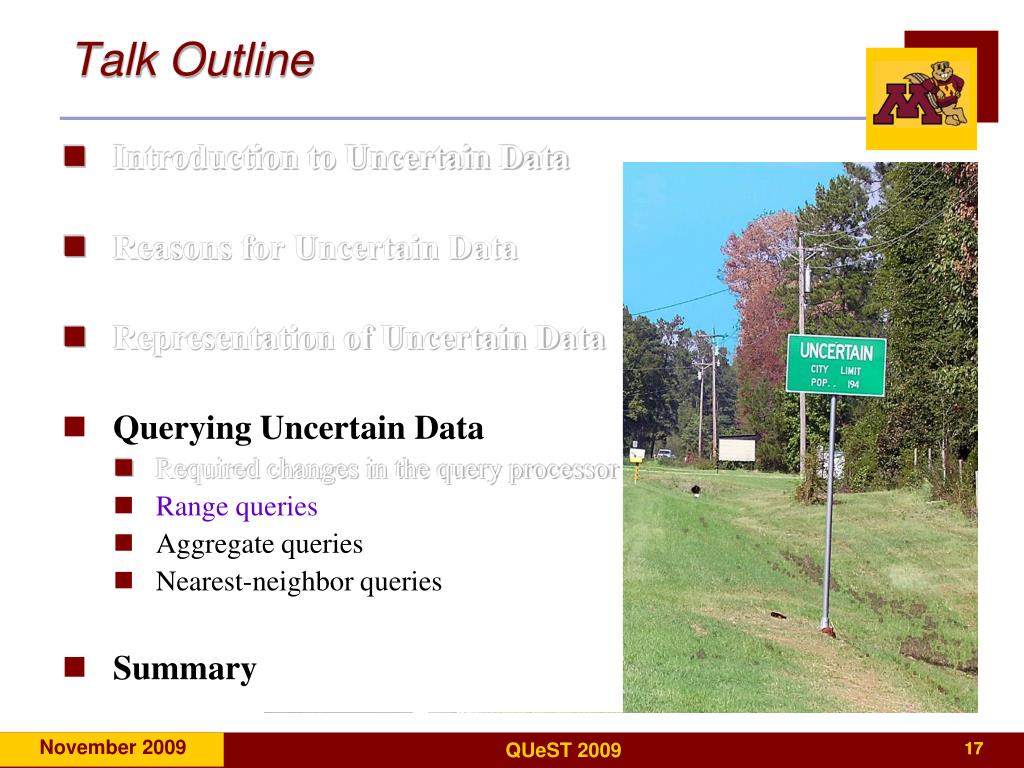 Talk Outline

Introduction to Uncertain Data

Reasons for Uncertain Data

Representation of Uncertain Data

Querying Uncertain Data
Required changes in the query processor
Range queries
Aggregate queries
Nearest-neighbor queries

Summary

UNCERTAIN
CITY LIMIT
POP. 194

November 2009
QUeST 2009
17